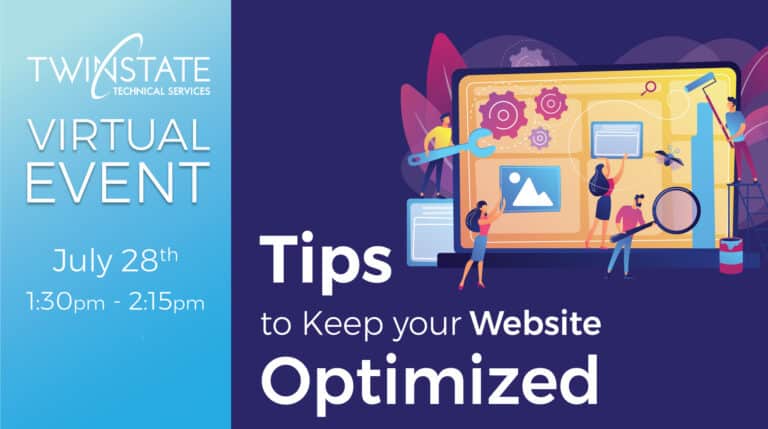 TWINSTATE
TECHNICAL SERVICES

VIRTUAL EVENT

July 28th
1:30pm - 2:15pm

Tips
to Keep your Website
Optimized